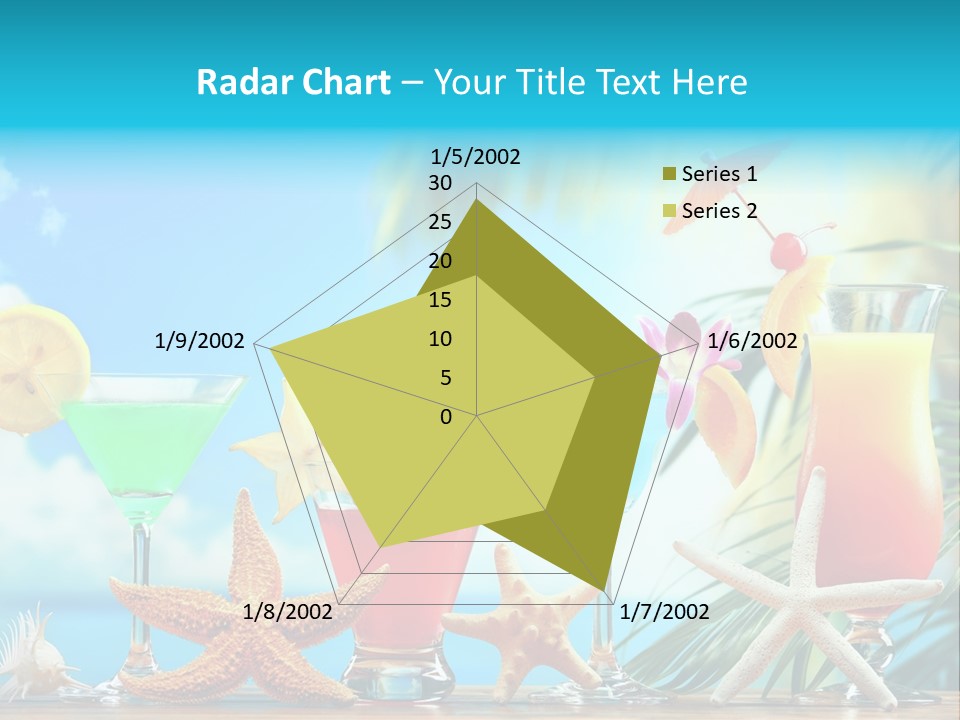 Radar Chart – Your Title Text Here

1/5/2002
30
25
20
15
10
5
0
1/6/2002
1/7/2002
1/8/2002
1/9/2002

Series 1
Series 2